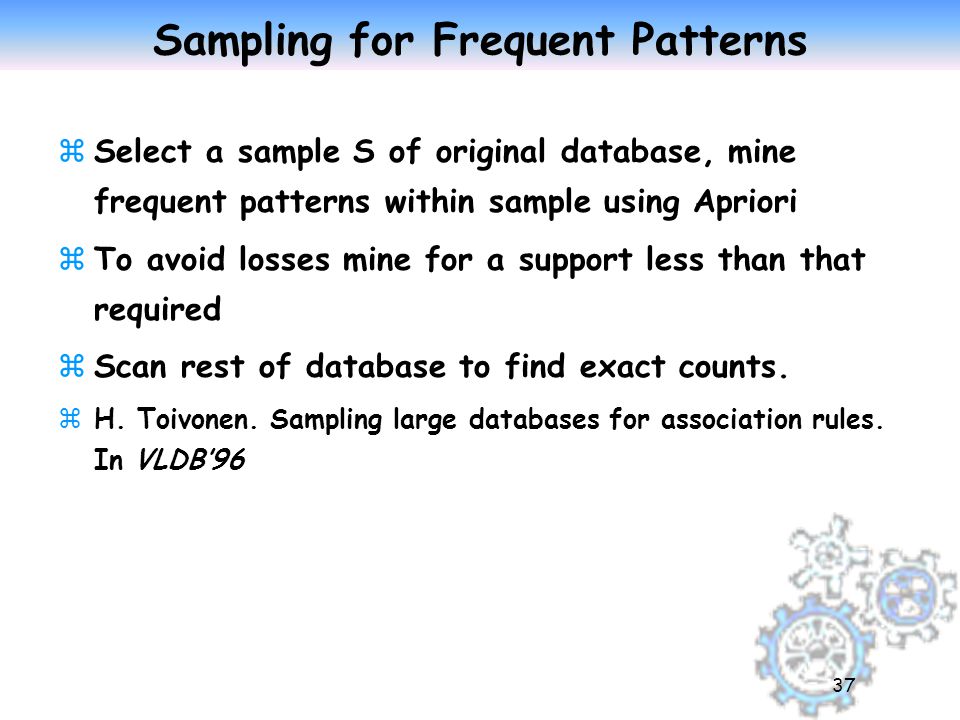 Sampling for Frequent Patterns

⌘ Select a sample S of original database, mine frequent patterns within sample using Apriori

⌘ To avoid losses mine for a support less than that required

⌘ Scan rest of database to find exact counts.

⌘ H. Toivonen. Sampling large databases for association rules. In VLDB'96

37